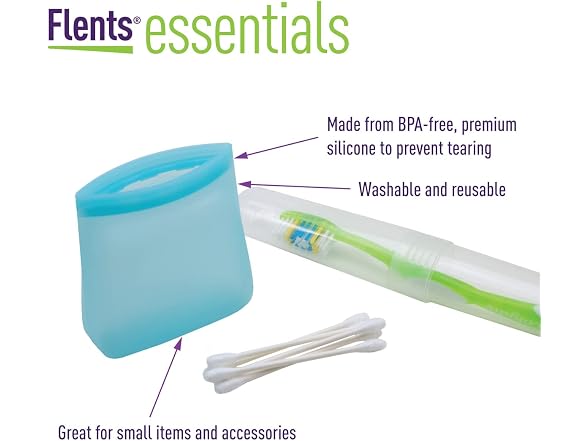 Flents® essentials

Made from BPA-free, premium silicone to prevent tearing

Washable and reusable

Great for small items and accessories